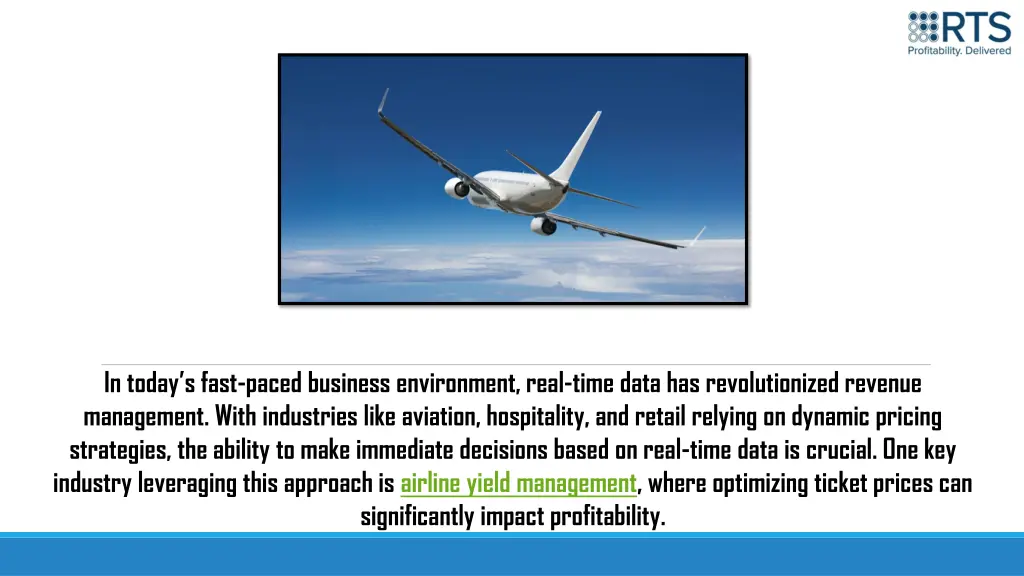 RTS
Profitability. Delivered

In today's fast-paced business environment, real-time data has revolutionized revenue management. With industries like aviation, hospitality, and retail relying on dynamic pricing strategies, the ability to make immediate decisions based on real-time data is crucial. One key industry leveraging this approach is airline yield management, where optimizing ticket prices can significantly impact profitability.